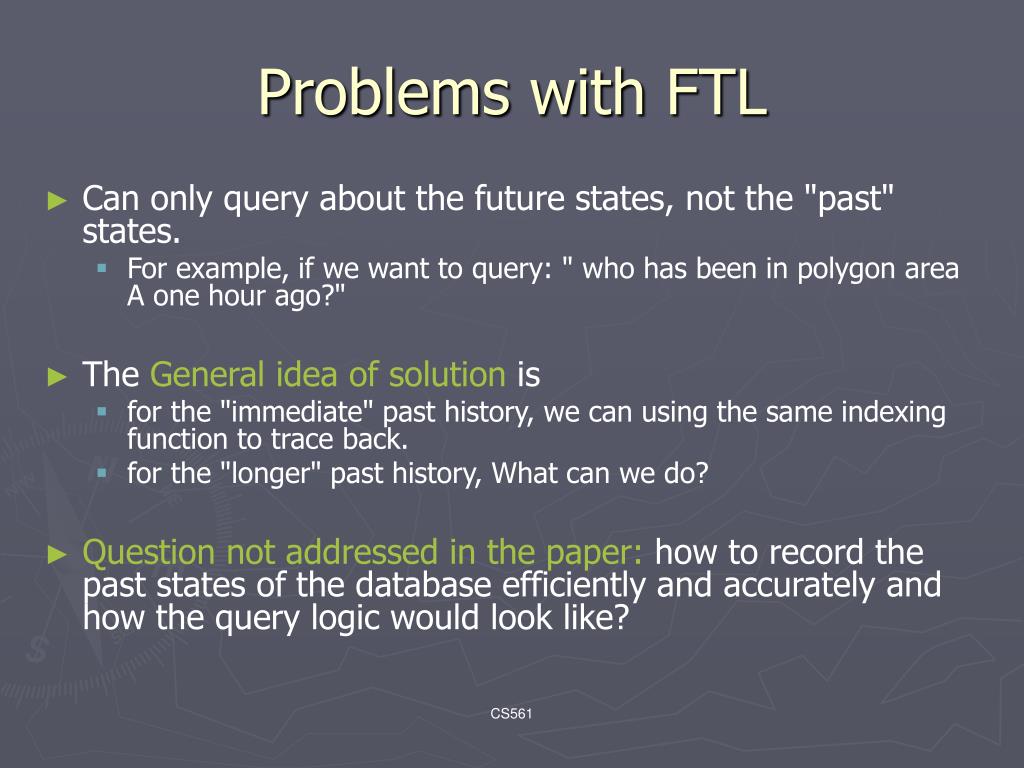 Problems with FTL

► Can only query about the future states, not the "past" states.
▪ For example, if we want to query: " who has been in polygon area A one hour ago?"

► The General idea of solution is
▪ for the "immediate" past history, we can using the same indexing function to trace back.
▪ for the "longer" past history, What can we do?

► Question not addressed in the paper: how to record the past states of the database efficiently and accurately and how the query logic would look like?

CS561